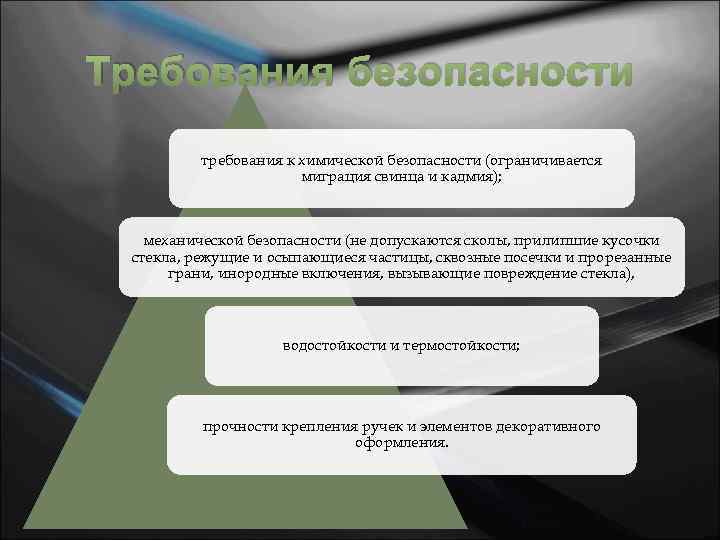 Требования безопасности

требования к химической безопасности (ограничивается миграция свинца и кадмия);

механической безопасности (не допускаются сколы, прилипшие кусочки стекла, режущие и осыпающиеся частицы, сквозные посечки и прорезанные грани, инородные включения, вызывающие повреждение стекла),

водостойкости и термостойкости;

прочности крепления ручек и элементов декоративного оформления.